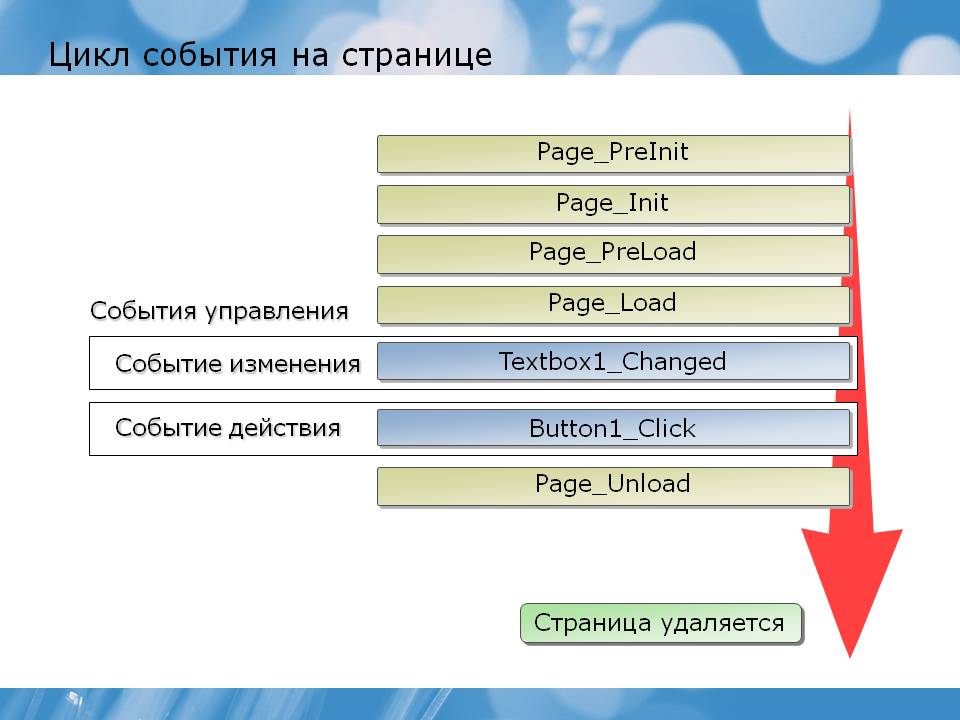 Цикл события на странице

Page_PreInit

Page_Init

Page_PreLoad

События управления

Page_Load

Событие изменения

Textbox1_Changed

Событие действия

Button1_Click

Page_Unload

Страница удаляется